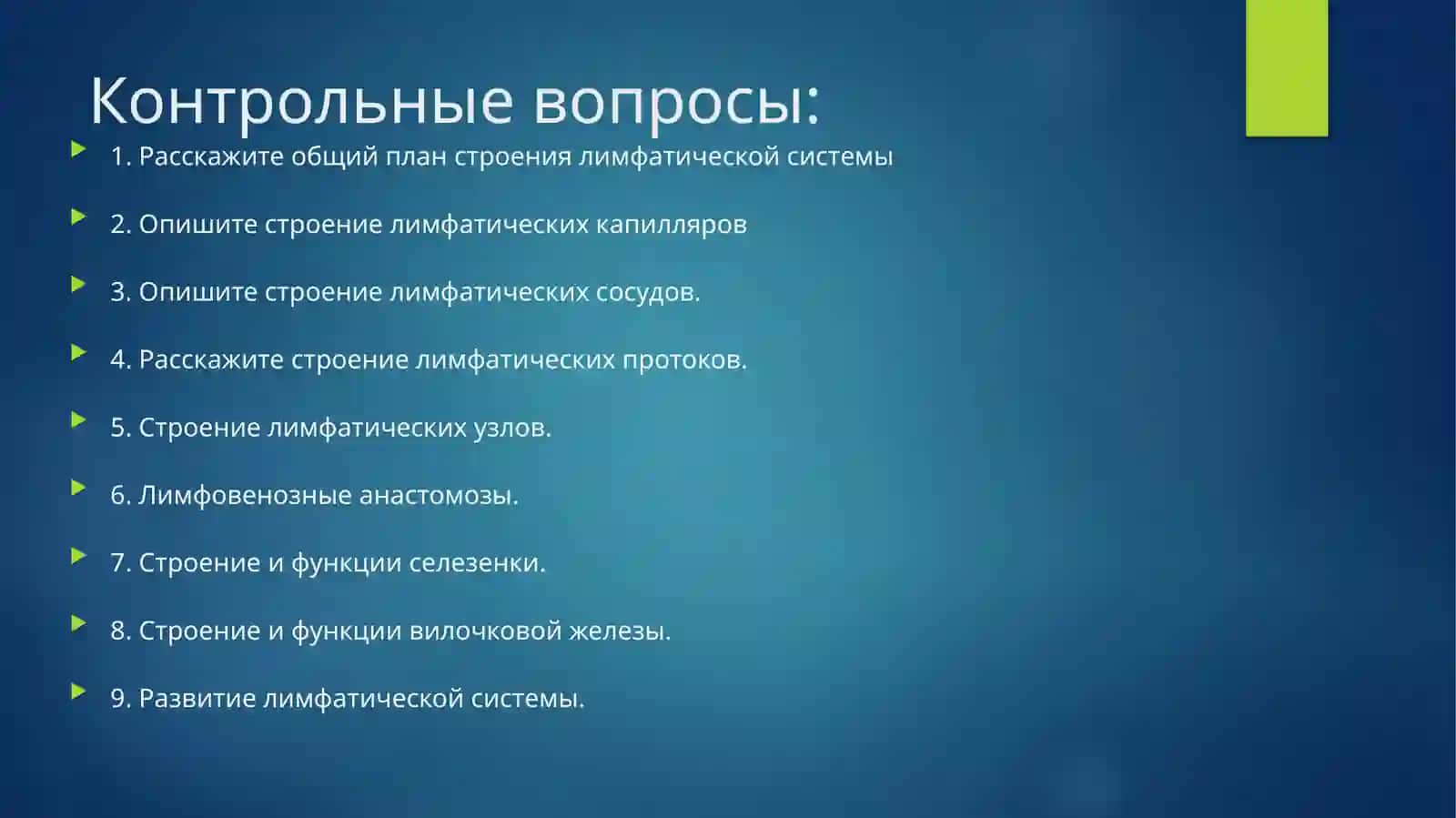 Контрольные вопросы:

1. Расскажите общий план строения лимфатической системы

2. Опишите строение лимфатических капилляров

3. Опишите строение лимфатических сосудов.

4. Расскажите строение лимфатических протоков.

5. Строение лимфатических узлов.

6. Лимфовенозные анастомозы.

7. Строение и функции селезенки.

8. Строение и функции вилочковой железы.

9. Развитие лимфатической системы.